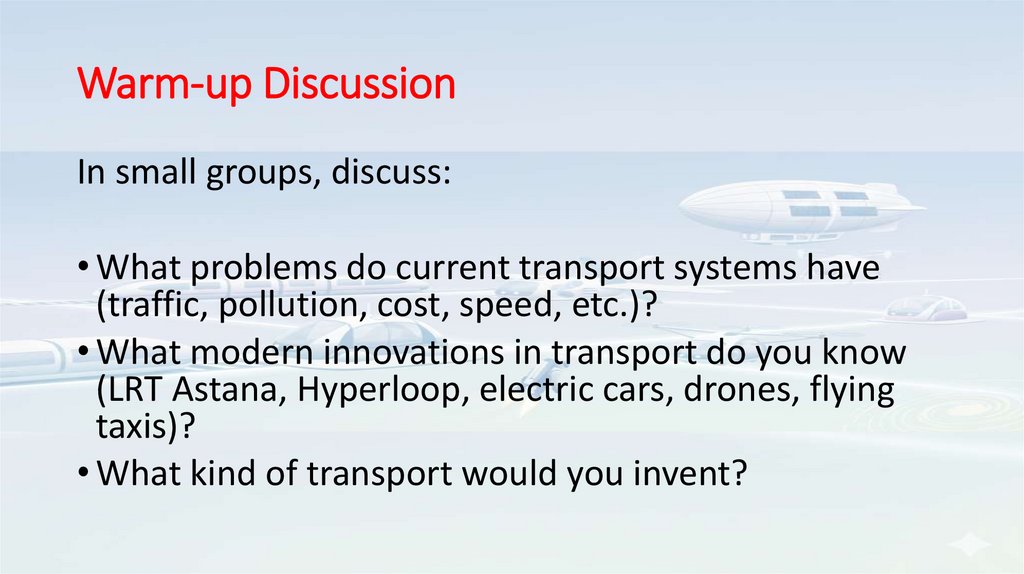 Warm-up Discussion

In small groups, discuss:

• What problems do current transport systems have (traffic, pollution, cost, speed, etc.)?
• What modern innovations in transport do you know (LRT Astana, Hyperloop, electric cars, drones, flying taxis)?
• What kind of transport would you invent?